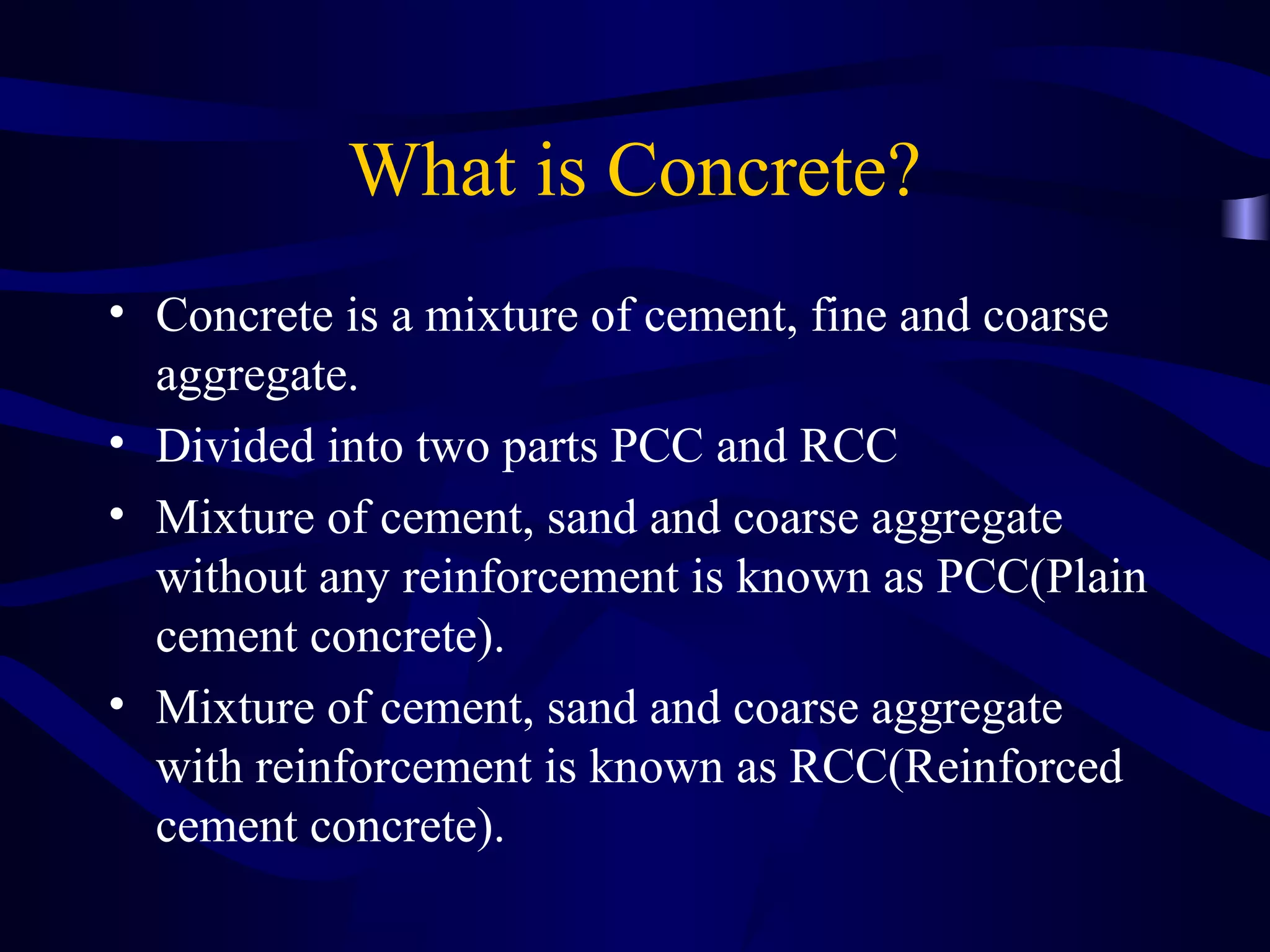 What is Concrete?

• Concrete is a mixture of cement, fine and coarse aggregate.
• Divided into two parts PCC and RCC
• Mixture of cement, sand and coarse aggregate without any reinforcement is known as PCC(Plain cement concrete).
• Mixture of cement, sand and coarse aggregate with reinforcement is known as RCC(Reinforced cement concrete).